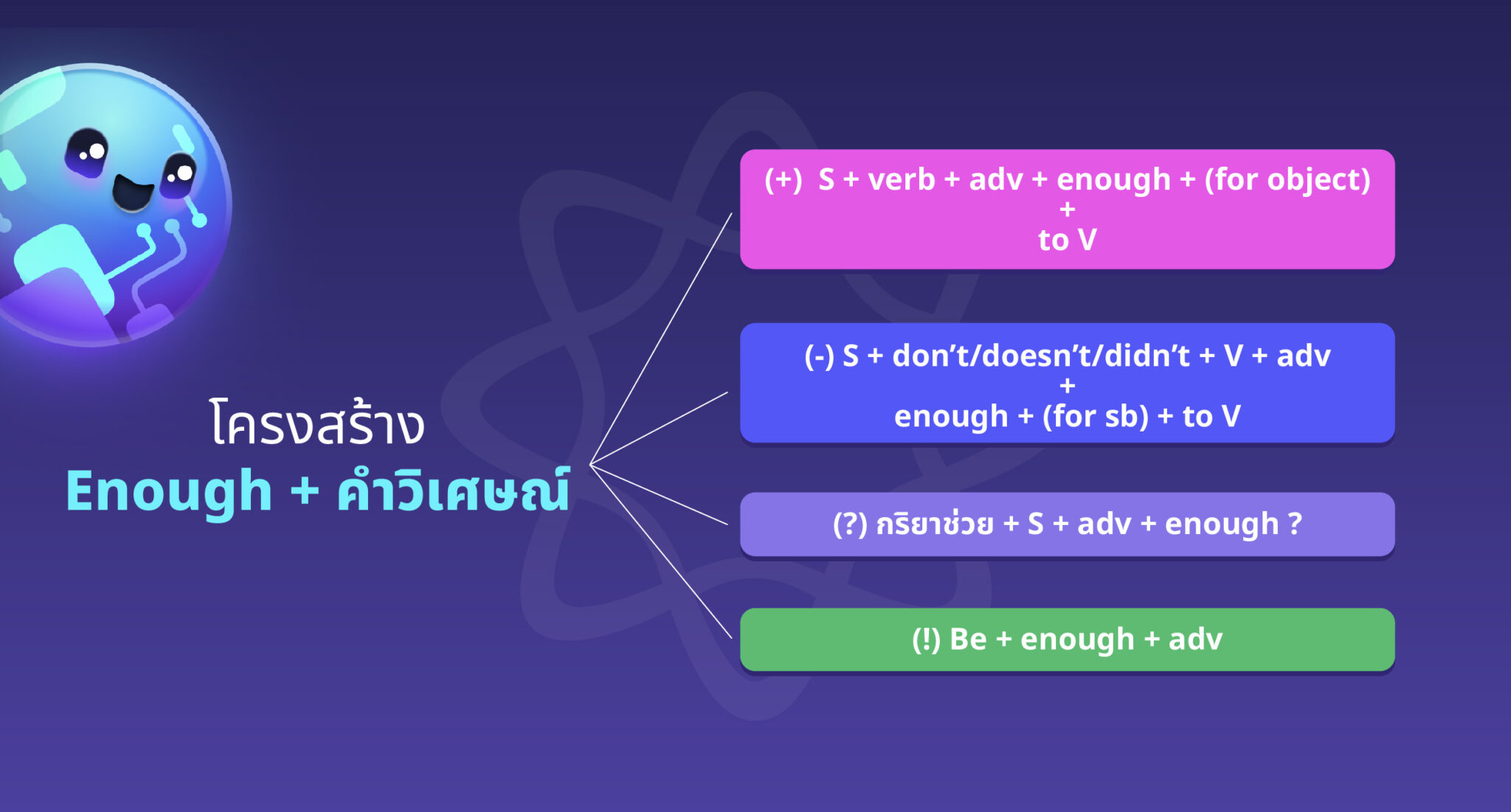 โครงสร้าง
Enough + คำวิเศษณ์

(+) S + verb + adv + enough + (for object)
+
to V

(-) S + don't/doesn't/didn't + V + adv
+
enough + (for sb) + to V

(?) กริยาช่วย + S + adv + enough ?

(!) Be + enough + adv